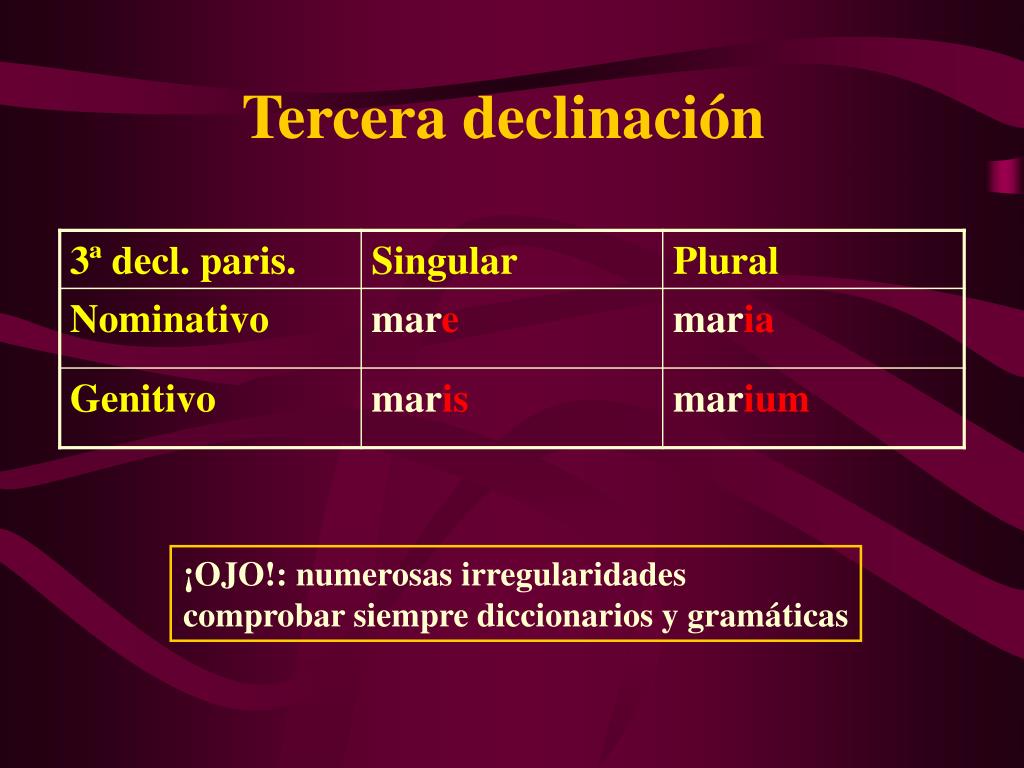 Tercera declinación

| 3ª decl. paris. | Singular | Plural |
|---|---|---|
| Nominativo | mare | maria |
| Genitivo | maris | marium |

¡OJO!: numerosas irregularidades
comprobar siempre diccionarios y gramáticas